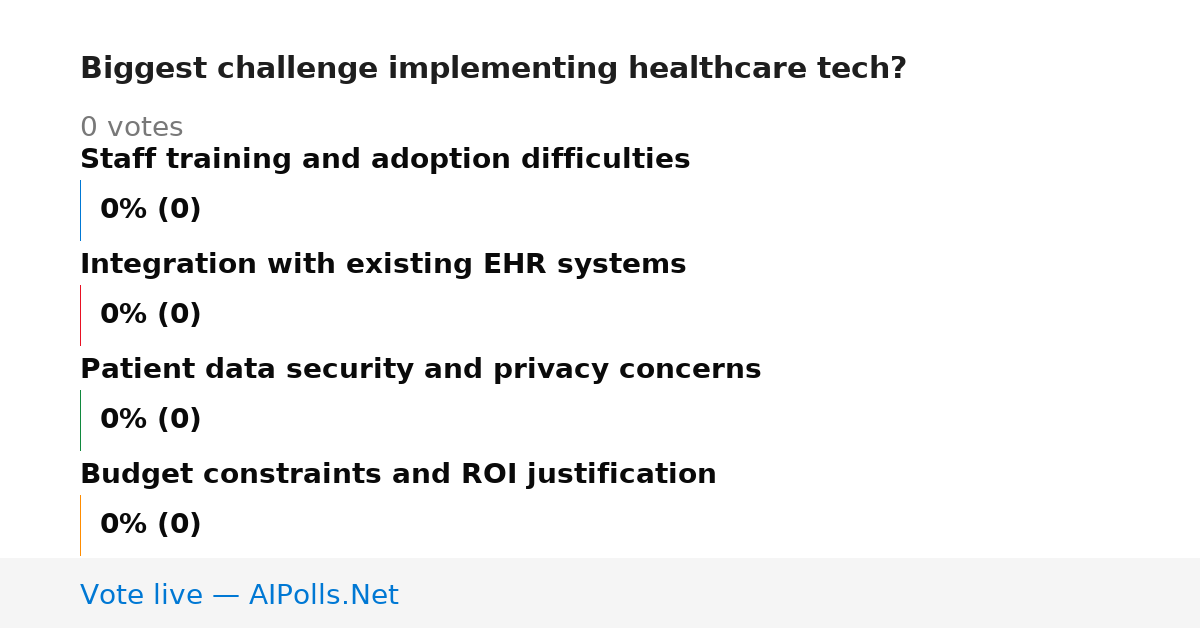 Biggest challenge implementing healthcare tech?

0 votes

Staff training and adoption difficulties

0% (0)

Integration with existing EHR systems

0% (0)

Patient data security and privacy concerns

0% (0)

Budget constraints and ROI justification

0% (0)

Vote live — AIPolls.Net